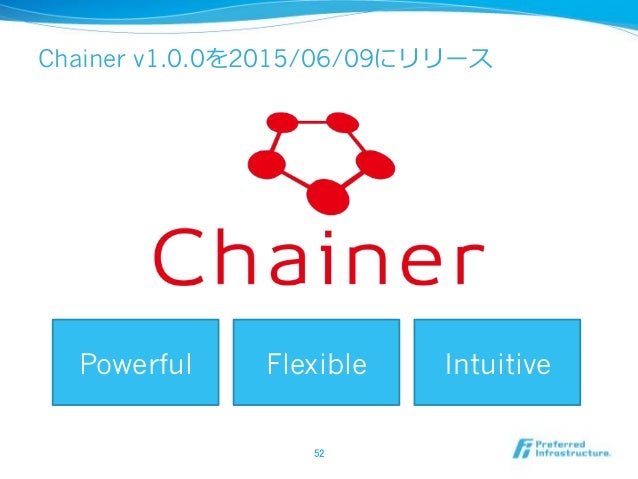 Chainer v1.0.0を2015/06/09にリリース

Chainer

Powerful

Flexible

Intuitive

52

Preferred Infrastructure